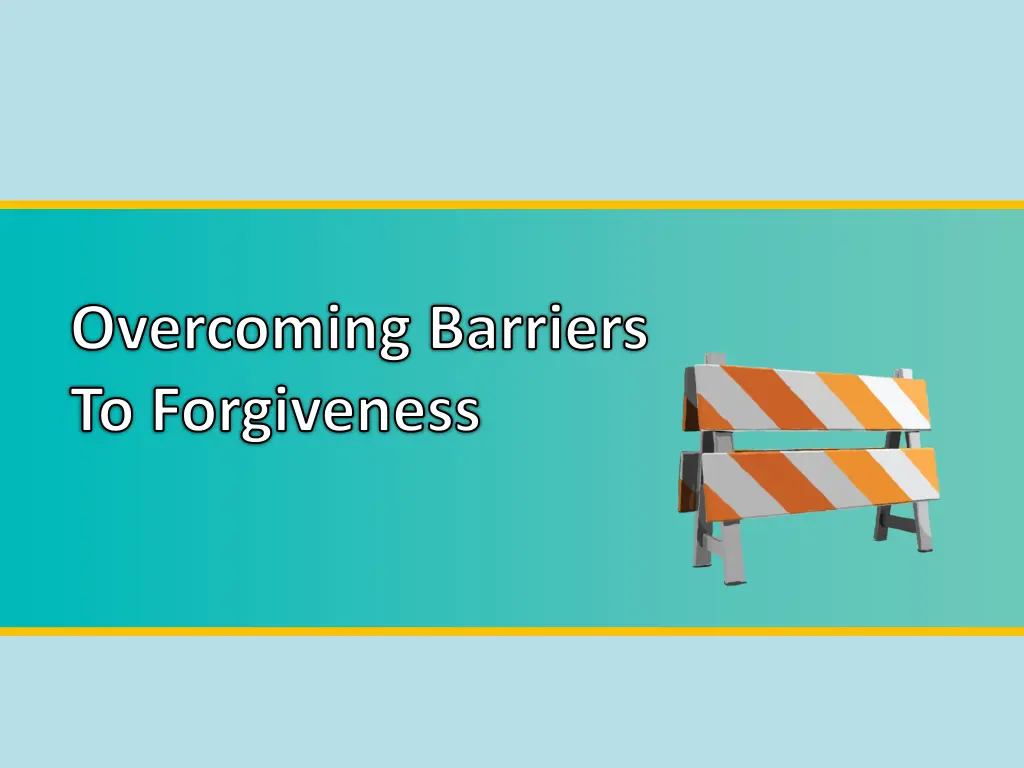 Overcoming Barriers
To Forgiveness